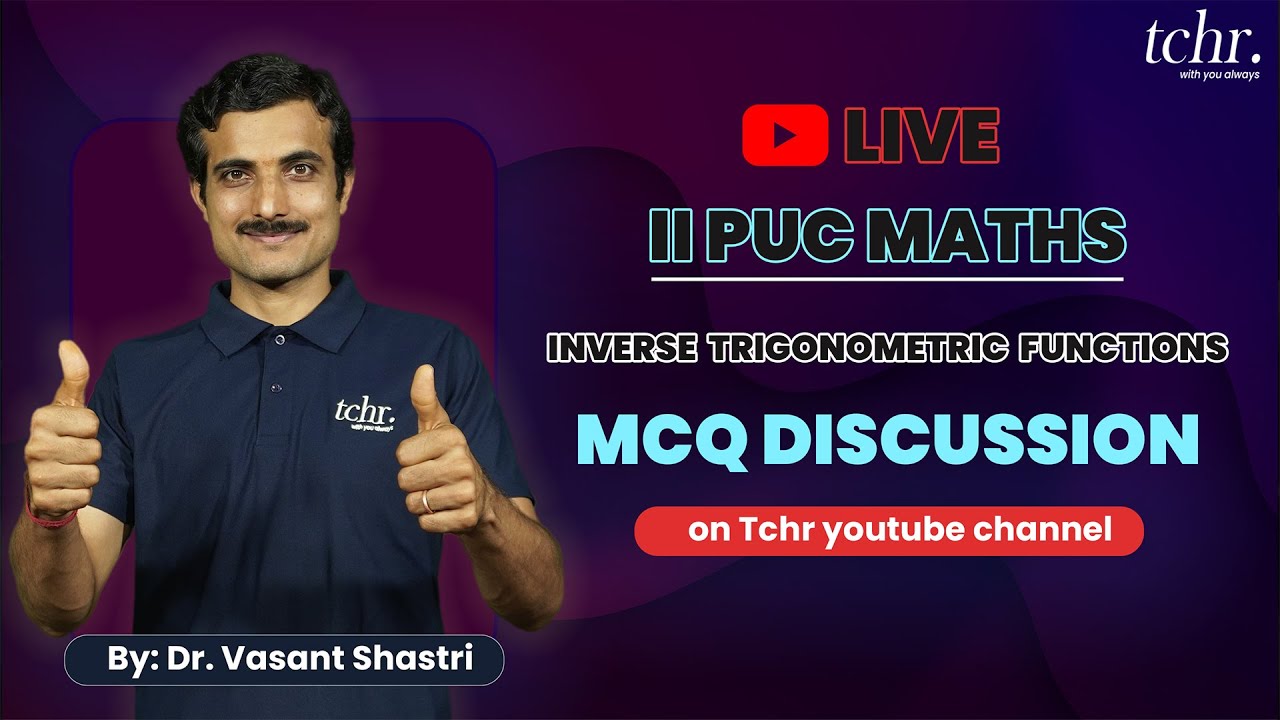 tchr.
with you always

LIVE

II PUC MATHS

INVERSE TRIGONOMETRIC FUNCTIONS

MCQ DISCUSSION

on Tchr youtube channel

tchr.
with you always

By: Dr. Vasant Shastri